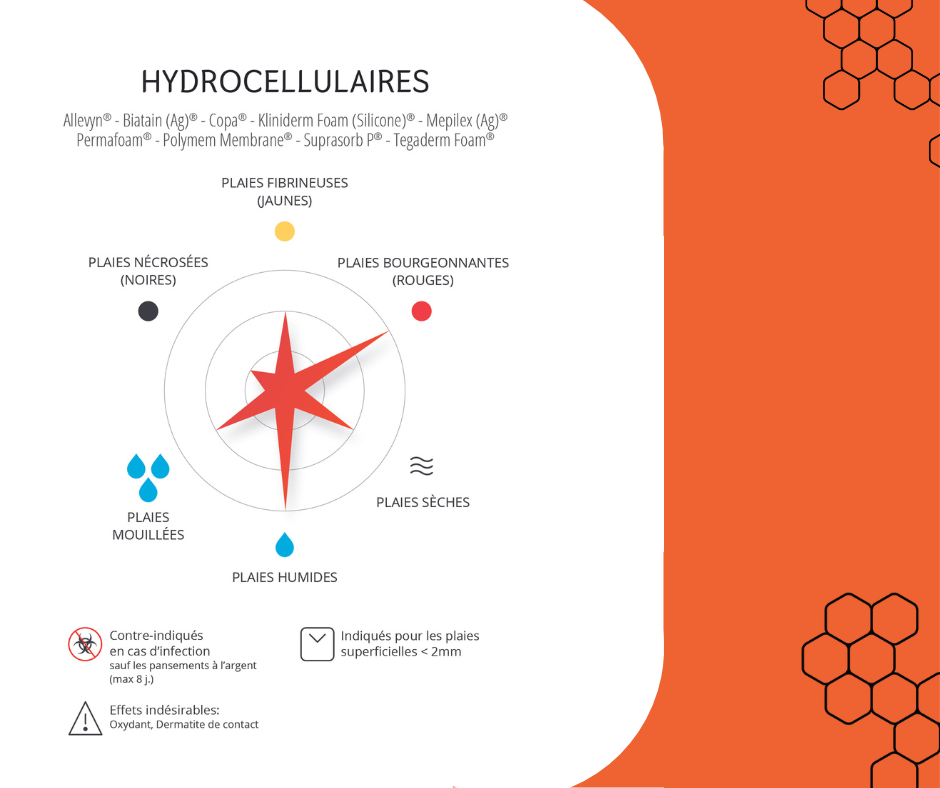 HYDROCELLULAIRES

Allevyn® - Biatain (Ag)® - Copa® - Kliniderm Foam (Silicone)® - Mepilex (Ag)® Permafoam® - Polymem Membrane® - Suprasorb P® - Tegaderm Foam®

PLAIES FIBRINEUSES (JAUNES)

PLAIES NÉCROSÉES (NOIRES)

PLAIES BOURGEONNANTES (ROUGES)

PLAIES MOUILLÉES

PLAIES SÈCHES

PLAIES HUMIDES

Contre-indiqués en cas d'infection
sauf les pansements à l'argent (max 8 j.)

Indiqués pour les plaies superficielles < 2mm

Effets indésirables:
Oxydant, Dermatite de contact